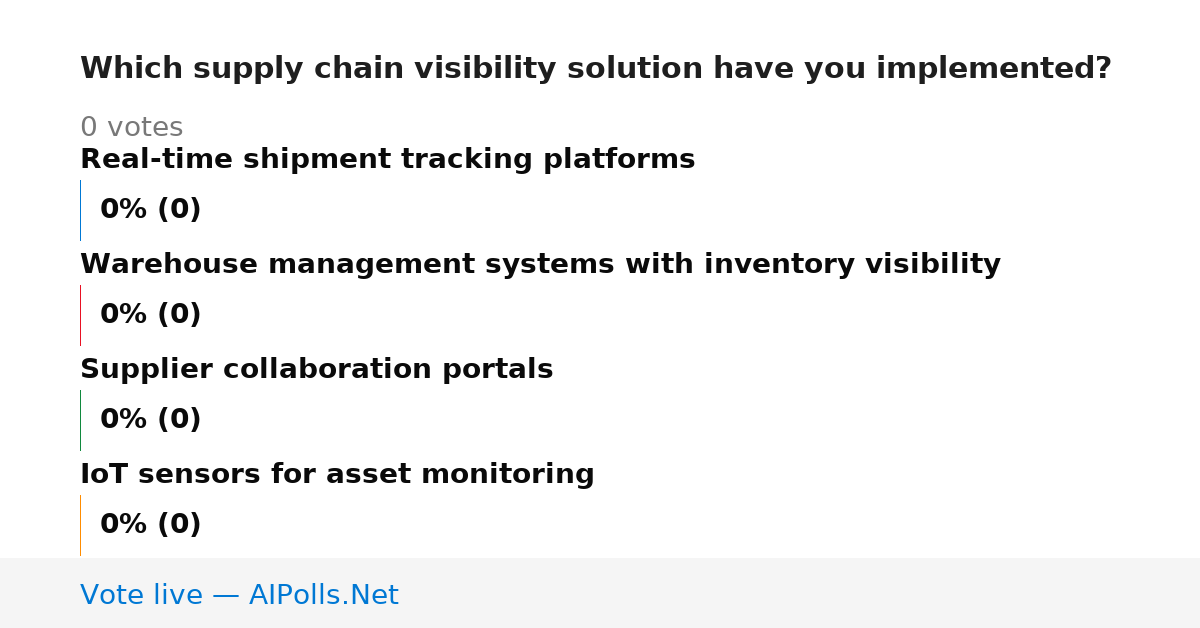 Which supply chain visibility solution have you implemented?

0 votes

Real-time shipment tracking platforms

0% (0)

Warehouse management systems with inventory visibility

0% (0)

Supplier collaboration portals

0% (0)

IoT sensors for asset monitoring

0% (0)

Vote live — AIPolls.Net